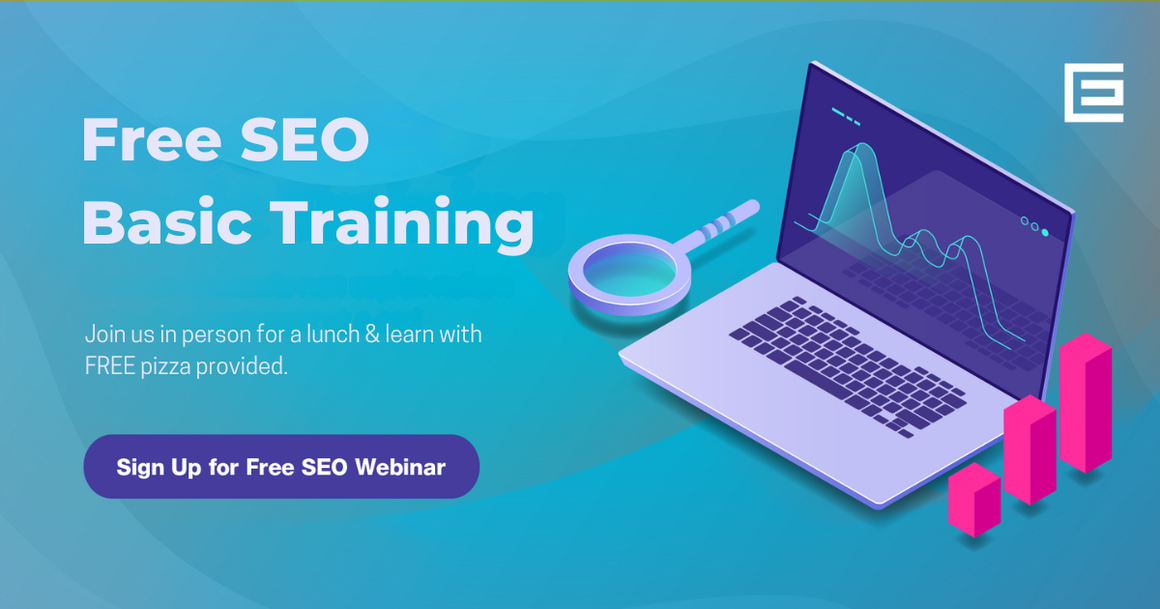 Free SEO Basic Training

Join us in person for a lunch & learn with FREE pizza provided.

Sign Up for Free SEO Webinar